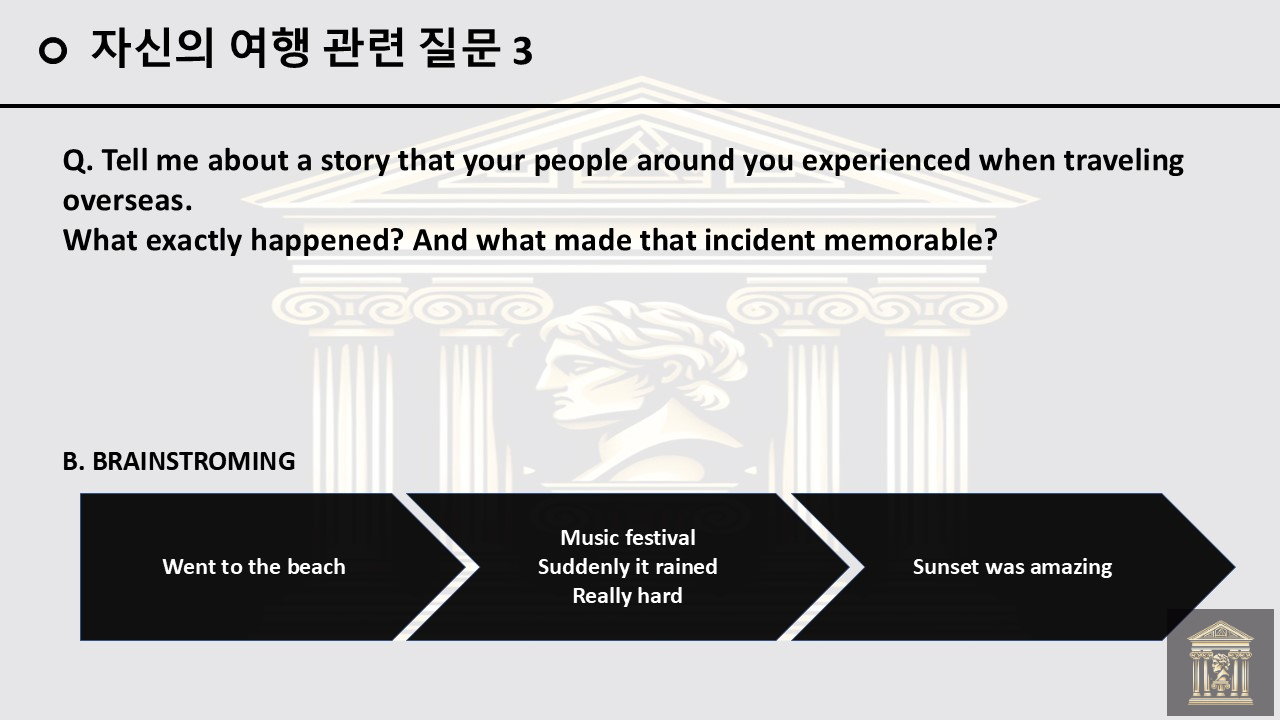 자신의 여행 관련 질문 3

Q. Tell me about a story that your people around you experienced when traveling overseas.
What exactly happened? And what made that incident memorable?

B. BRAINSTROMING

Went to the beach

Music festival
Suddenly it rained
Really hard

Sunset was amazing